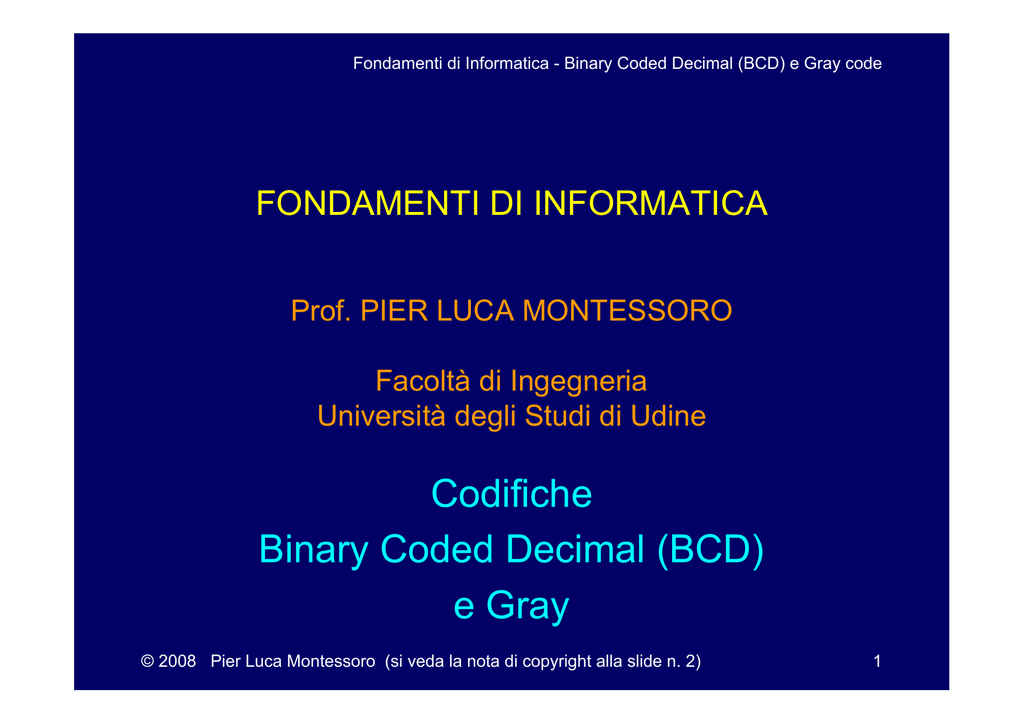 Fondamenti di Informatica - Binary Coded Decimal (BCD) e Gray code

FONDAMENTI DI INFORMATICA

Prof. PIER LUCA MONTESSORO

Facoltà di Ingegneria
Università degli Studi di Udine

Codifiche
Binary Coded Decimal (BCD)
e Gray

© 2008 Pier Luca Montessoro (si veda la nota di copyright alla slide n. 2)

1